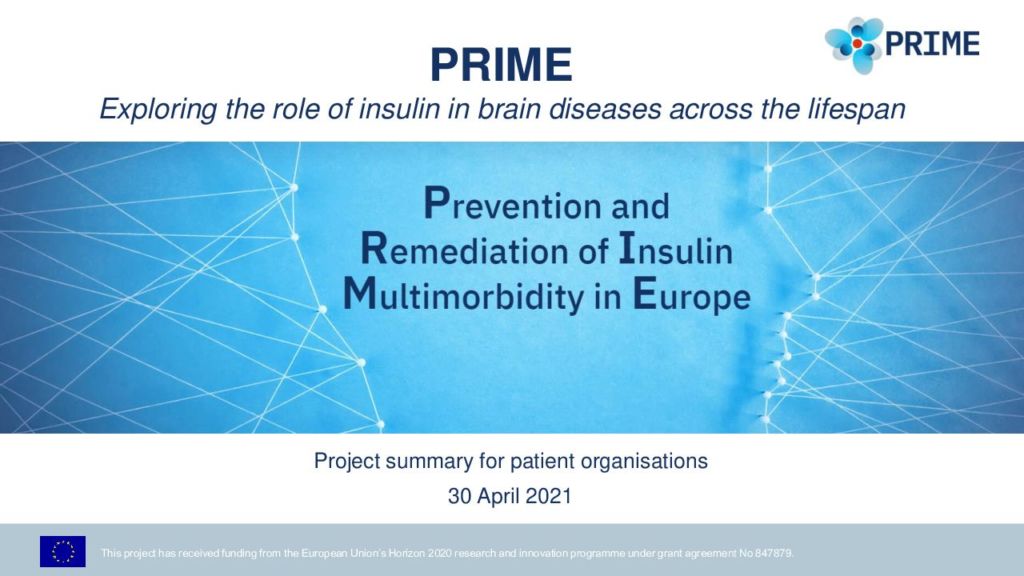 PRIME

PRIME
Exploring the role of insulin in brain diseases across the lifespan

Prevention and Remediation of Insulin Multimorbidity in Europe

Project summary for patient organisations
30 April 2021

This project has received funding from the European Union's Horizon 2020 research and innovation programme under grant agreement No 847879.